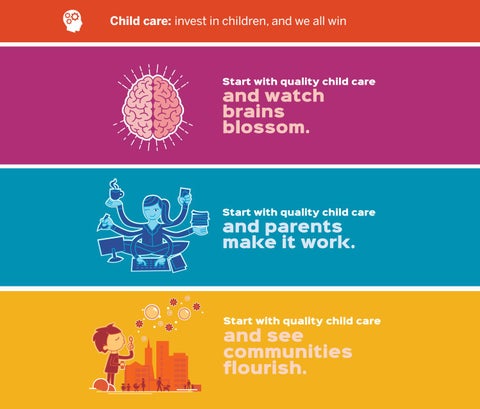 Child care: invest in children, and we all win

Start with quality child care and watch brains blossom.

Start with quality child care and parents make it work.

Start with quality child care and see communities flourish.